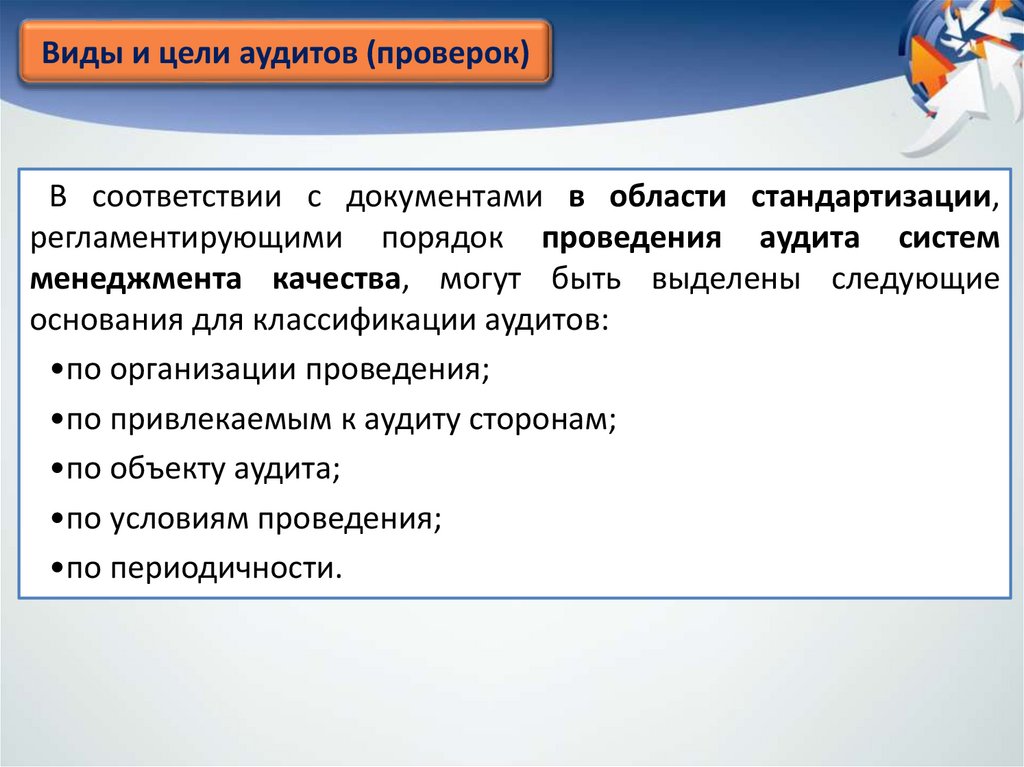 Виды и цели аудитов (проверок)

В соответствии с документами в области стандартизации, регламентирующими порядок проведения аудита систем менеджмента качества, могут быть выделены следующие основания для классификации аудитов:

•по организации проведения;

•по привлекаемым к аудиту сторонам;

•по объекту аудита;

•по условиям проведения;

•по периодичности.